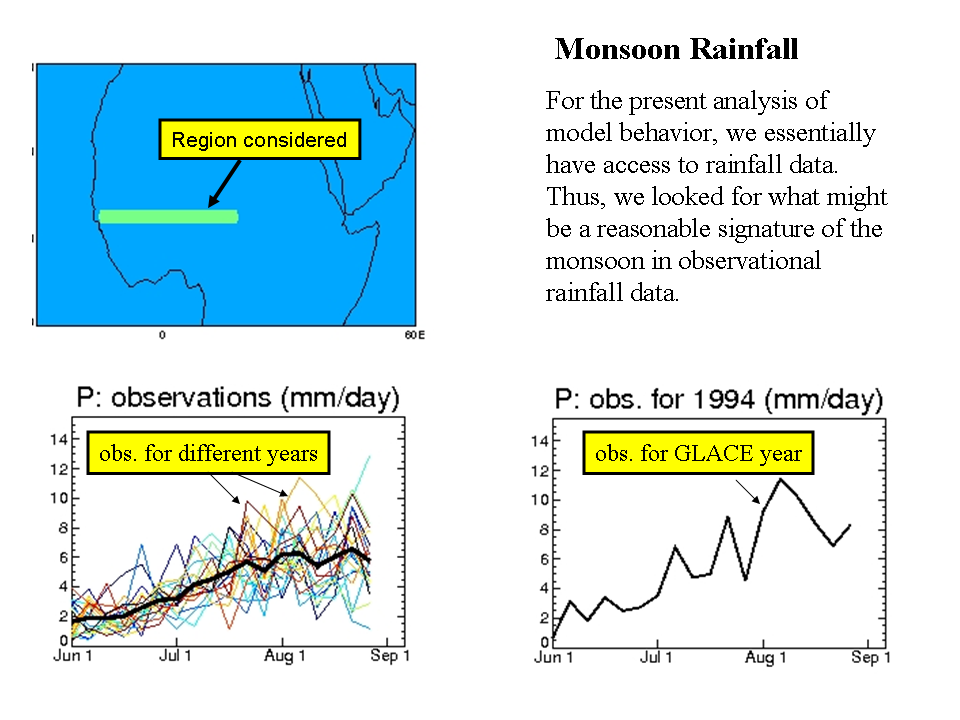 Monsoon Rainfall

For the present analysis of model behavior, we essentially have access to rainfall data. Thus, we looked for what might be a reasonable signature of the monsoon in observational rainfall data.

Region considered

0

60E

P: observations (mm/day)

obs. for different years

14
12
10
8
6
4
2
0

Jun 1 Jul 1 Aug 1 Sep 1

P: obs. for 1994 (mm/day)

obs. for GLACE year

14
12
10
8
6
4
2
0

Jun 1 Jul 1 Aug 1 Sep 1